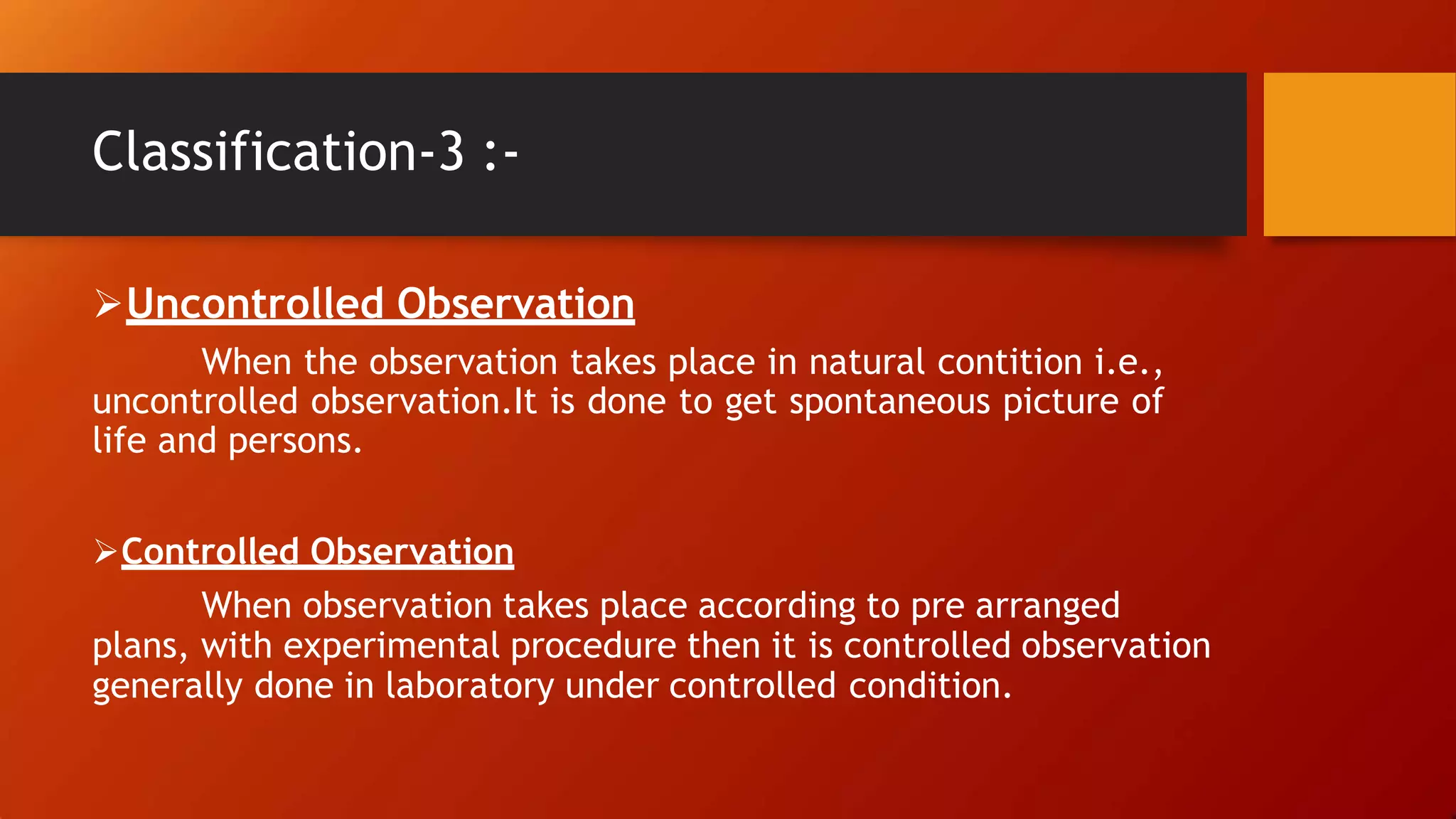 Classification-3 :-

➢Uncontrolled Observation

When the observation takes place in natural contition i.e., uncontrolled observation.It is done to get spontaneous picture of life and persons.

➢Controlled Observation

When observation takes place according to pre arranged plans, with experimental procedure then it is controlled observation generally done in laboratory under controlled condition.